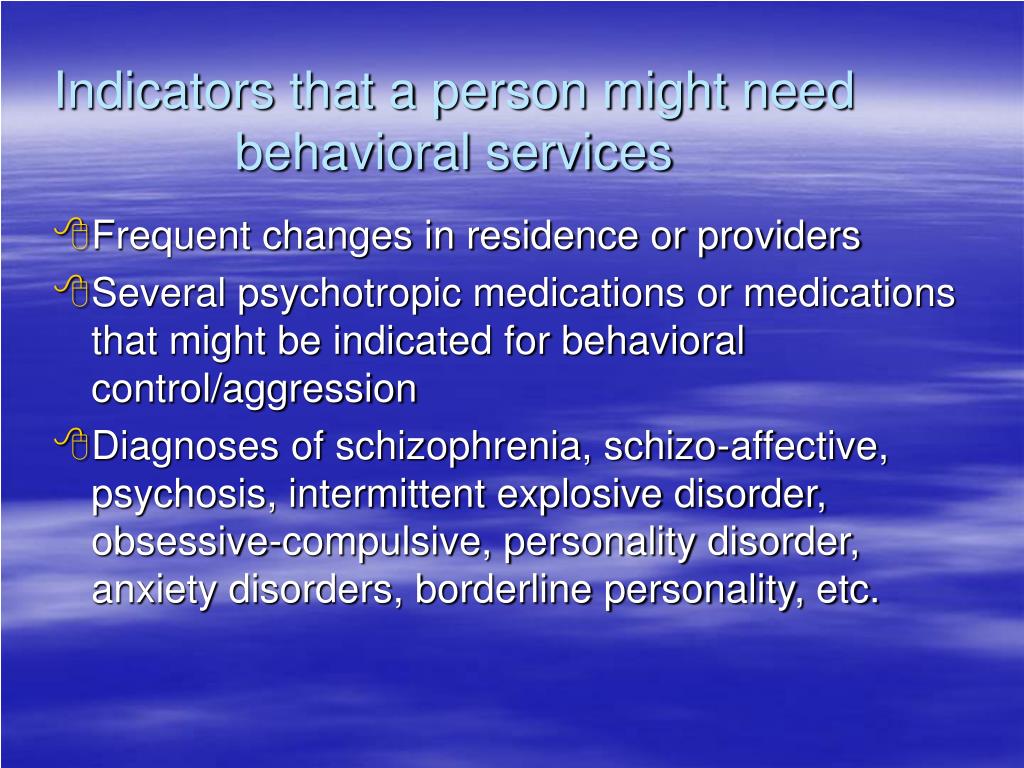 Indicators that a person might need behavioral services

Frequent changes in residence or providers

Several psychotropic medications or medications that might be indicated for behavioral control/aggression

Diagnoses of schizophrenia, schizo-affective, psychosis, intermittent explosive disorder, obsessive-compulsive, personality disorder, anxiety disorders, borderline personality, etc.